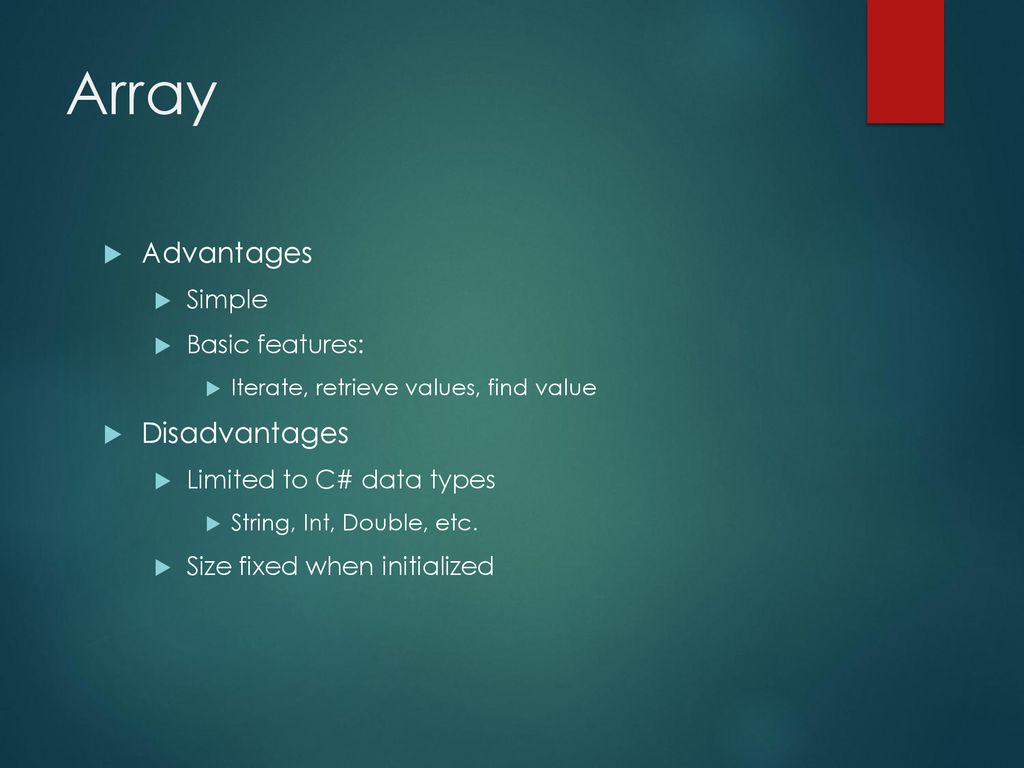 Array

Advantages

Simple

Basic features:

Iterate, retrieve values, find value

Disadvantages

Limited to C# data types

String, Int, Double, etc.

Size fixed when initialized